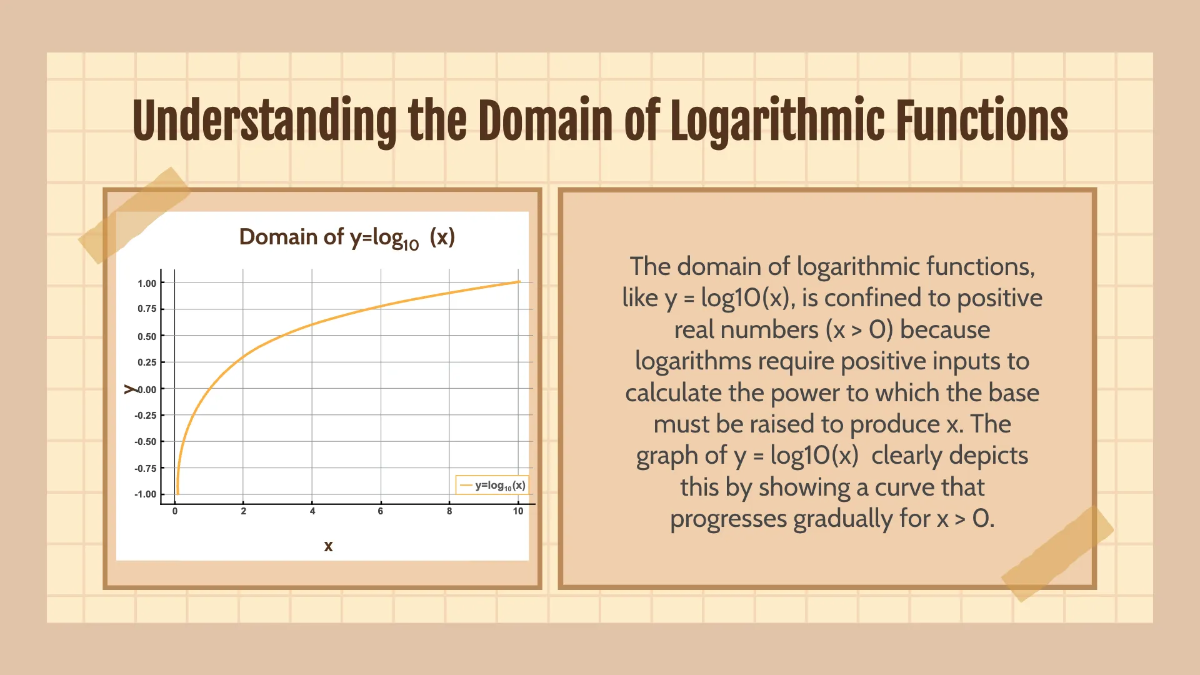 Understanding the Domain of Logarithmic Functions

Domain of $y=\log_{10}(x)$

1.00
0.75
0.50
0.25
0.00
-0.25
-0.50
-0.75
-1.00

y

0 2 4 6 8 10

x

$y=\log_{10}(x)$

The domain of logarithmic functions, like y = log10(x), is confined to positive real numbers (x > 0) because logarithms require positive inputs to calculate the power to which the base must be raised to produce x. The graph of y = log10(x) clearly depicts this by showing a curve that progresses gradually for x > 0.